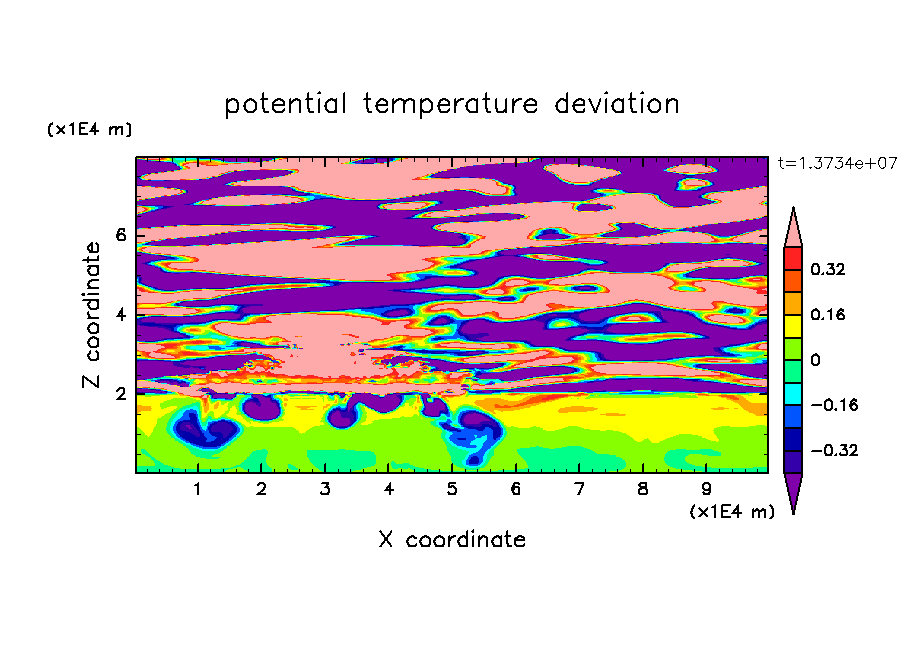 potential temperature deviation

(x1E4 m)

t=1.3734e+07

Z coordinate

6

4

2

0.32

0.16

0

−0.16

−0.32

1 2 3 4 5 6 7 8 9

(x1E4 m)

X coordinate